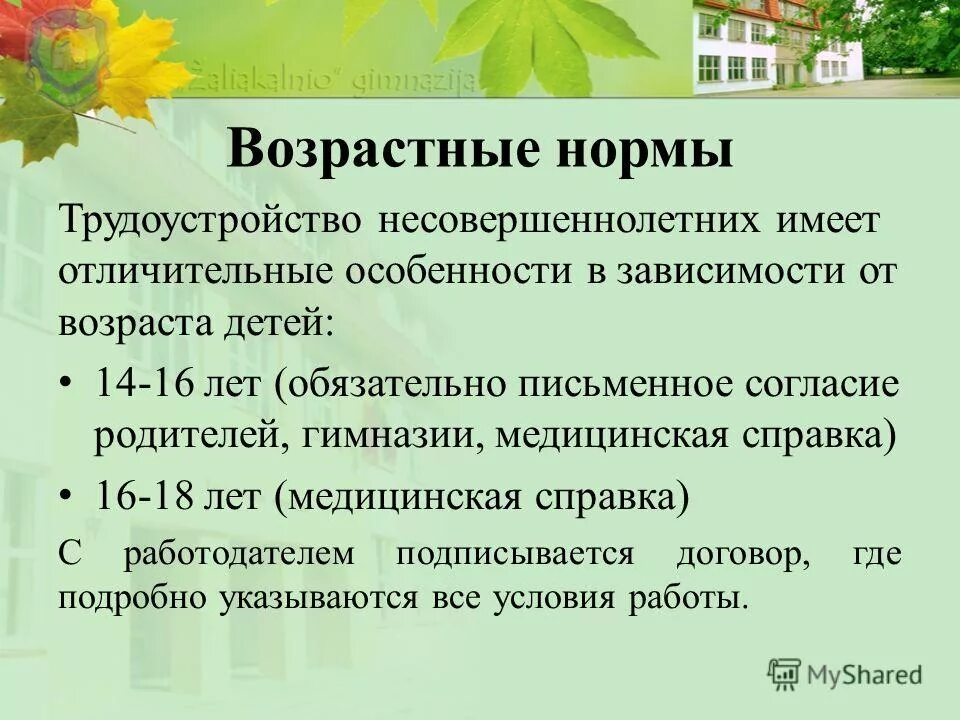 „Žaliakalnio" gimnazija

Возрастные нормы

Трудоустройство несовершеннолетних имеет отличительные особенности в зависимости от возраста детей:

• 14-16 лет (обязательно письменное согласие родителей, гимназии, медицинская справка)

• 16-18 лет (медицинская справка)

С работодателем подписывается договор, где подробно указываются все условия работы.

MyShared